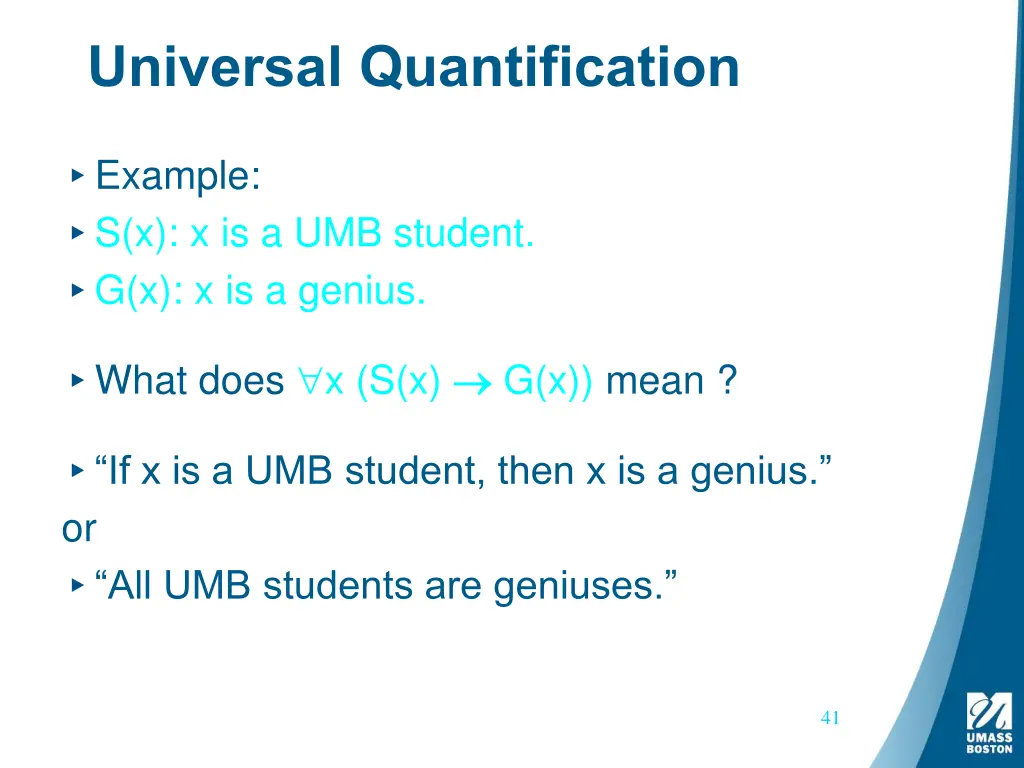 Universal Quantification

‣ Example:
‣ S(x): x is a UMB student.
‣ G(x): x is a genius.

‣ What does $\forall x\ (S(x) \rightarrow G(x))$ mean ?

‣ “If x is a UMB student, then x is a genius.”
or
‣ “All UMB students are geniuses.”

41

UMASS BOSTON